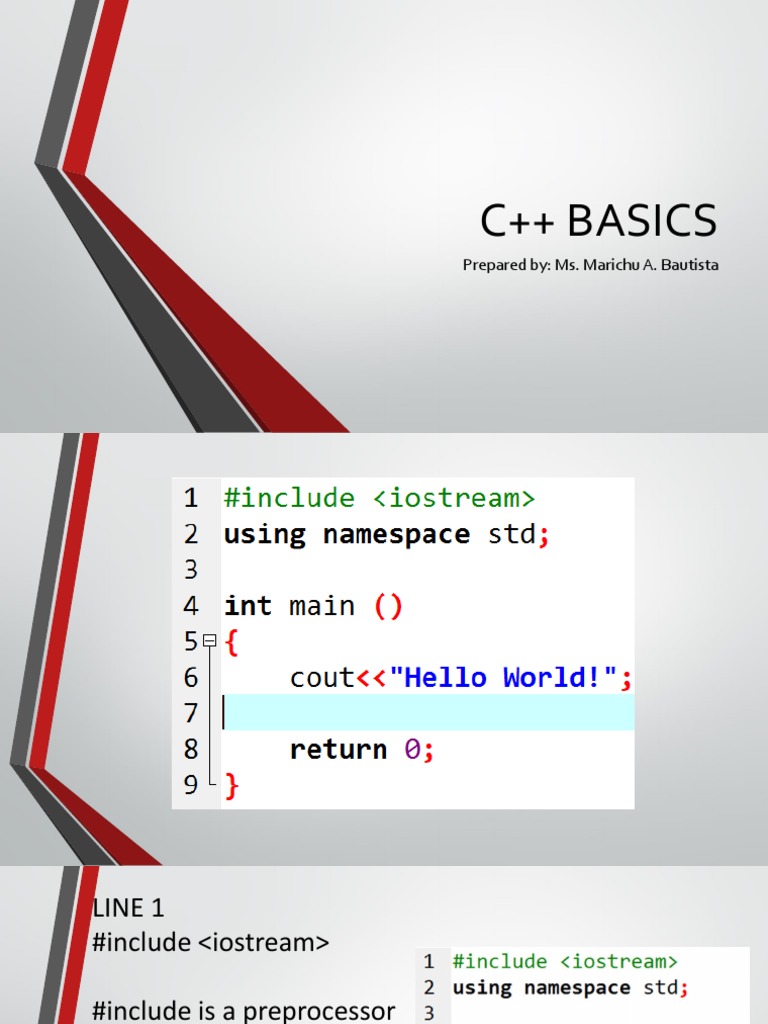 C++ BASICS

Prepared by: Ms. Marichu A. Bautista

1 #include <iostream>
2 using namespace std;
3
4 int main ()
5 {
6 cout<<"Hello World!";
7
8 return 0;
9 }

LINE 1
#include <iostream>

#include is a preprocessor

1 #include <iostream>
2 using namespace std;
3